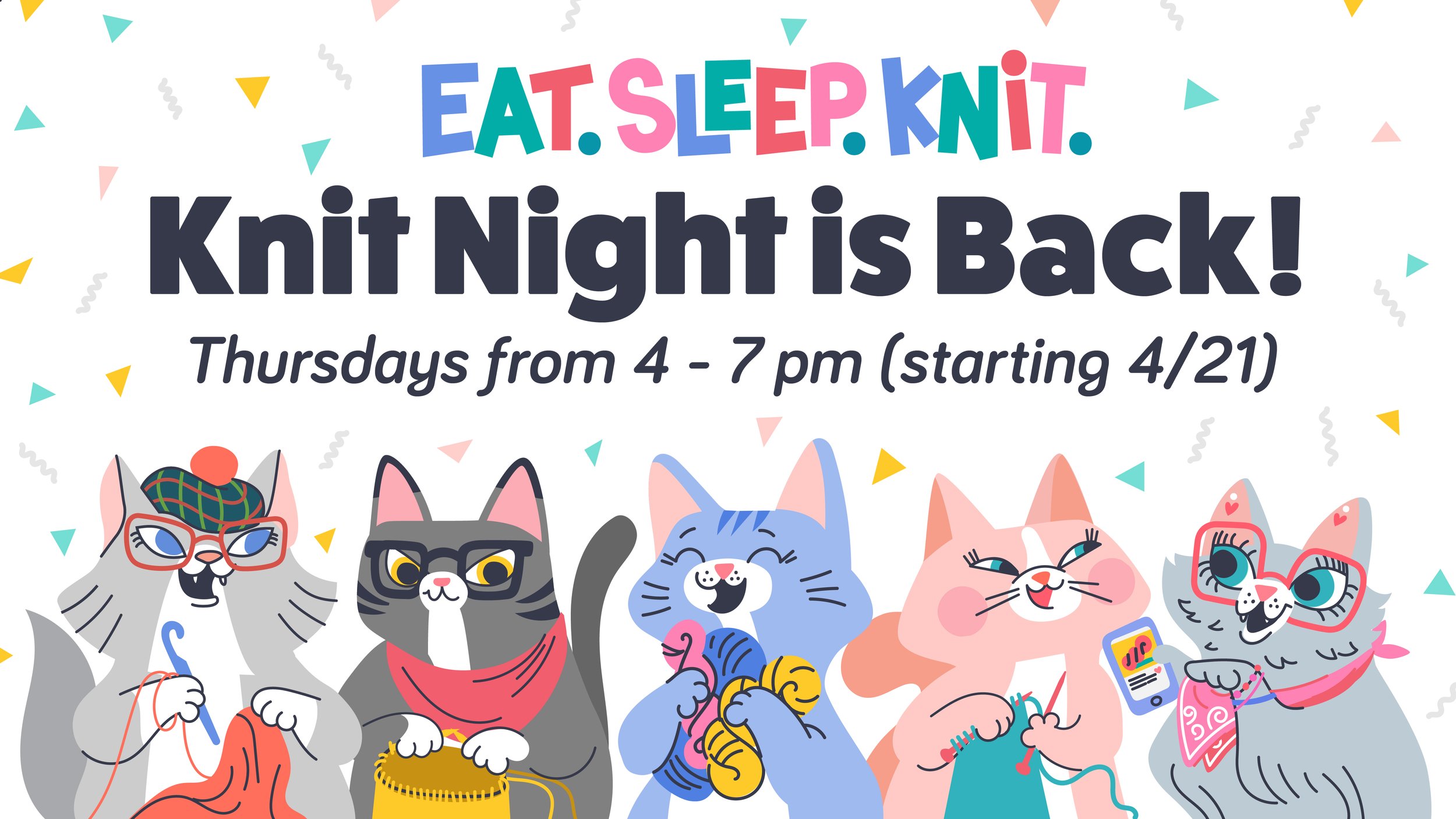 EAT. SLEEP. KNIT.

Knit Night is Back!

Thursdays from 4 - 7 pm (starting 4/21)